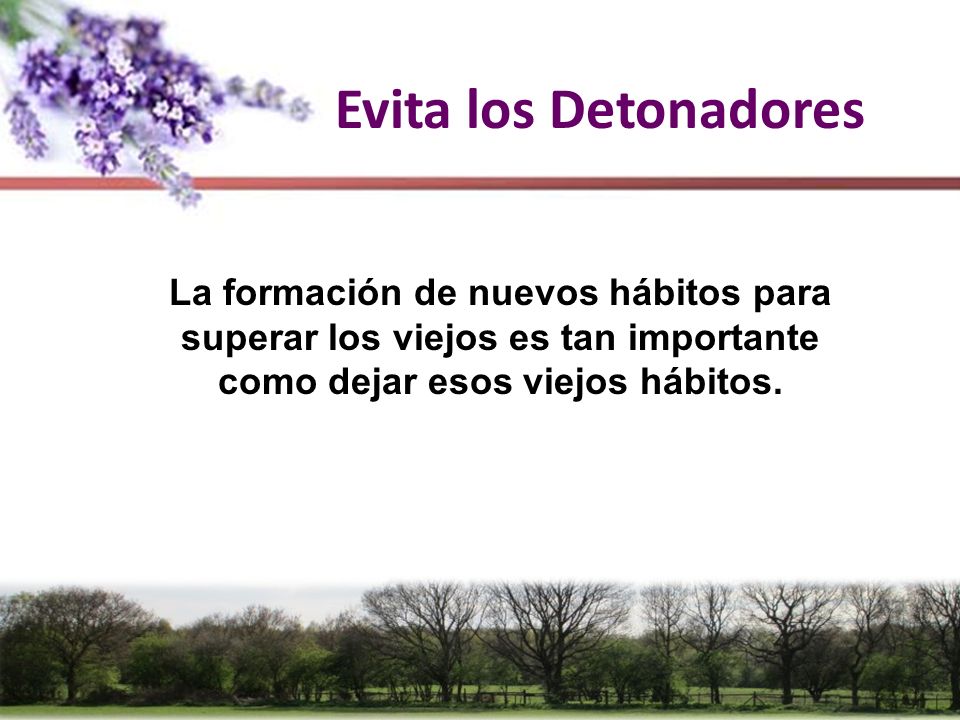 Evita los Detonadores

La formación de nuevos hábitos para superar los viejos es tan importante como dejar esos viejos hábitos.